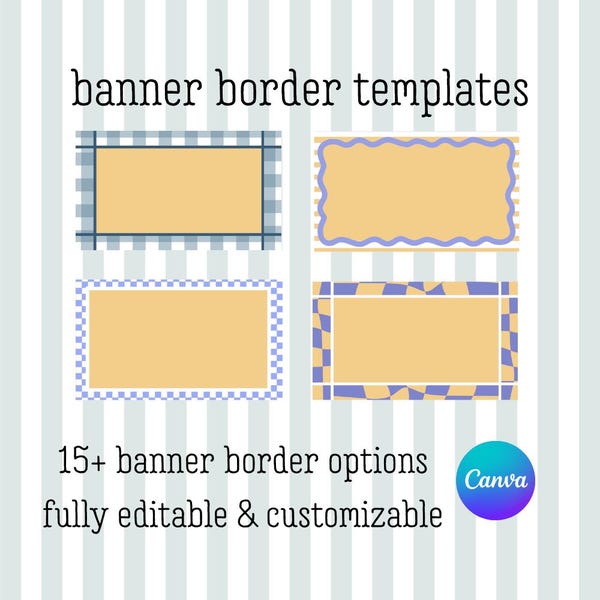 banner border templates

15+ banner border options
fully editable & customizable

Canva